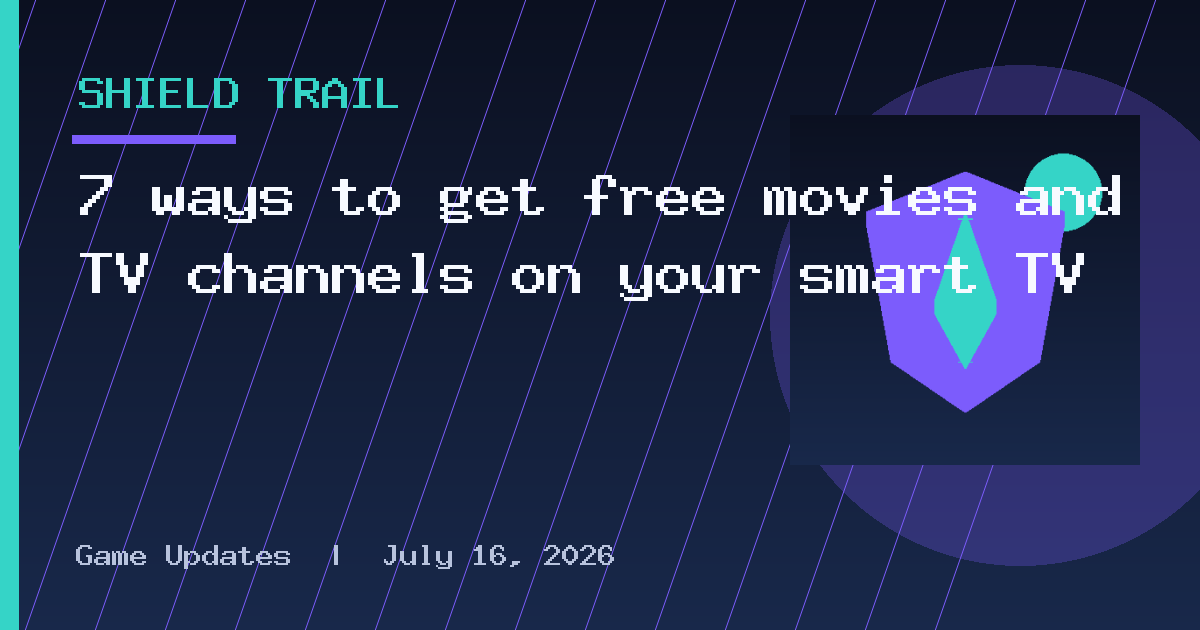 SHIELD TRAIL

7 ways to get free movies and TV channels on your smart TV

Game Updates | July 16, 2026